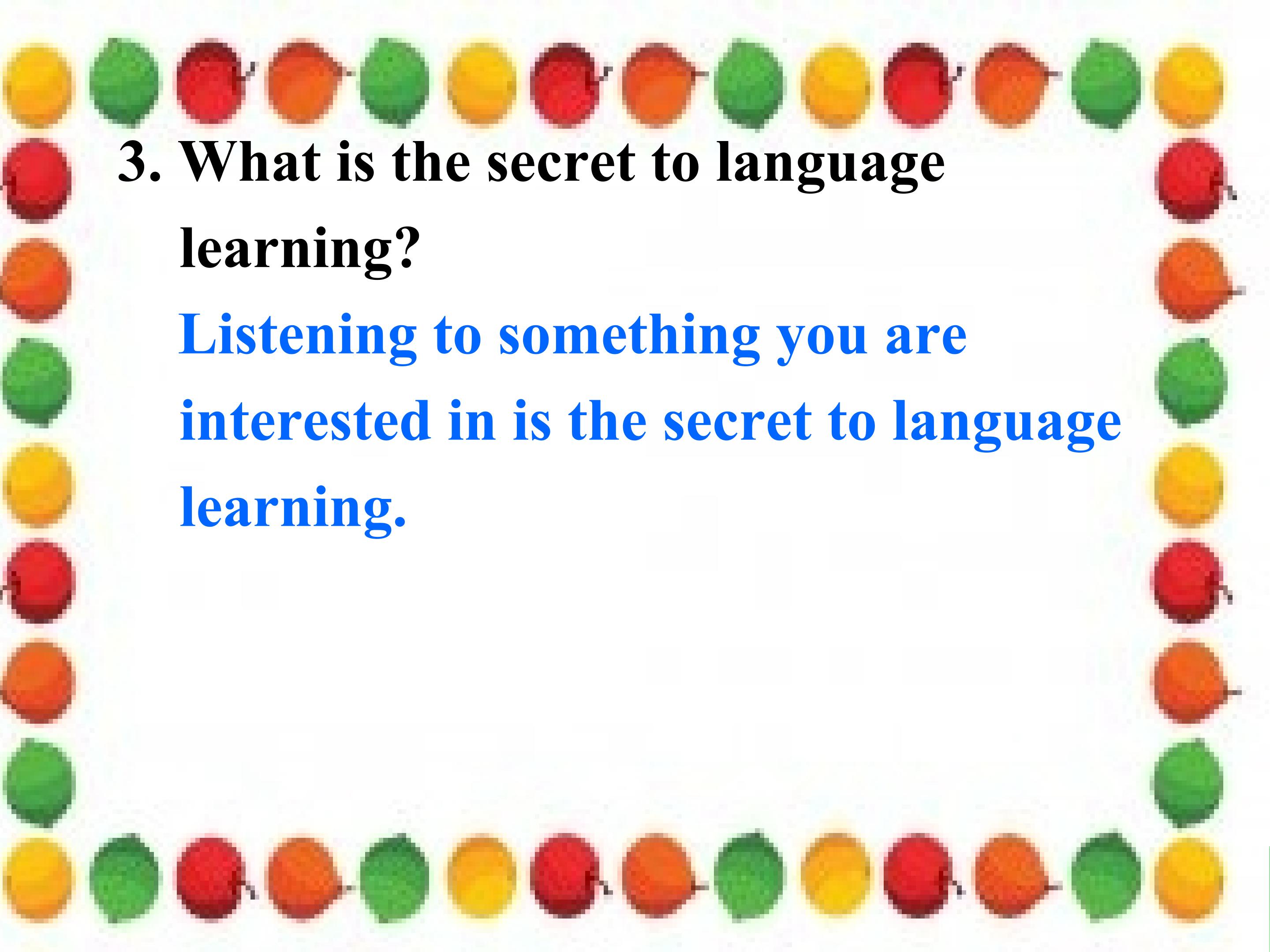 3. What is the secret to language learning?

Listening to something you are interested in is the secret to language learning.